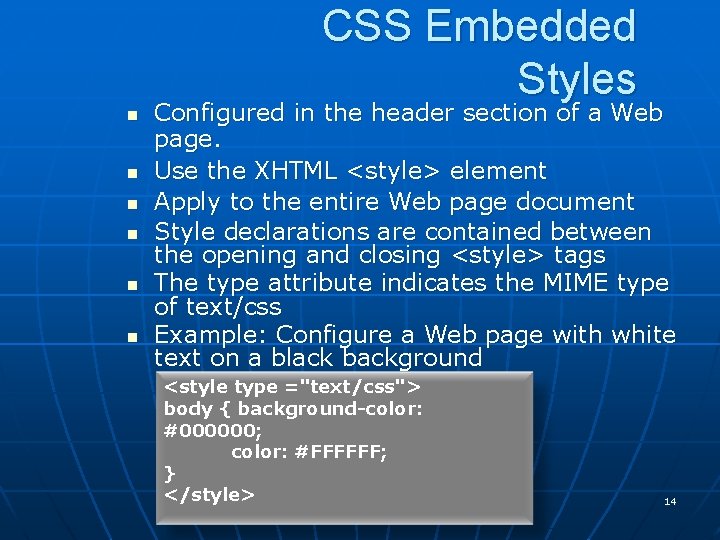 CSS Embedded Styles

- Configured in the header section of a Web page.
- Use the XHTML <style> element
- Apply to the entire Web page document
- Style declarations are contained between the opening and closing <style> tags
- The type attribute indicates the MIME type of text/css
- Example: Configure a Web page with white text on a black background

<style type ="text/css">
body { background-color: #000000;
color: #FFFFFF;
}
</style>

14